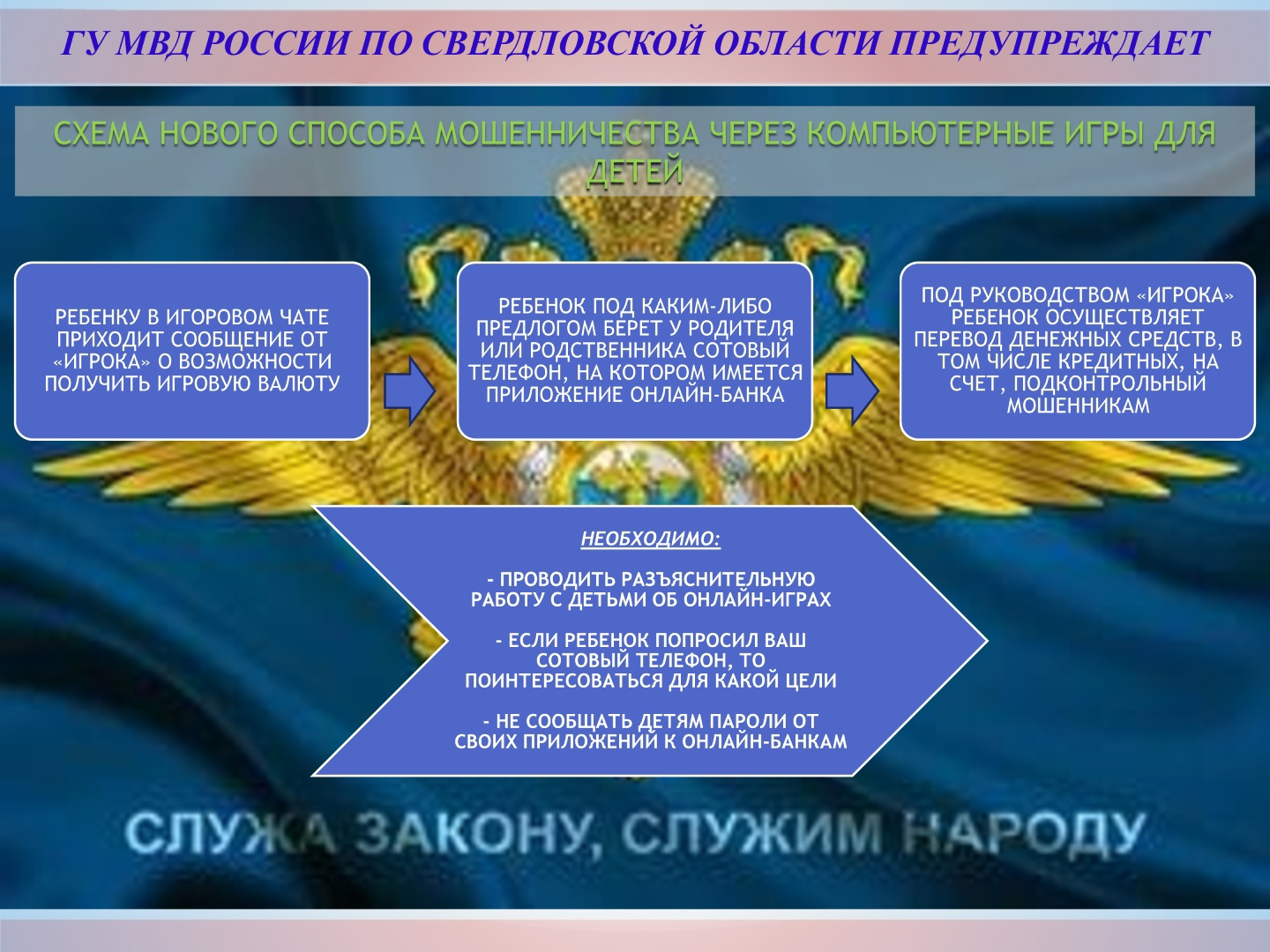 ГУ МВД РОССИИ ПО СВЕРДЛОВСКОЙ ОБЛАСТИ ПРЕДУПРЕЖДАЕТ

СХЕМА НОВОГО СПОСОБА МОШЕННИЧЕСТВА ЧЕРЕЗ КОМПЬЮТЕРНЫЕ ИГРЫ ДЛЯ ДЕТЕЙ

РЕБЕНКУ В ИГОРОВОМ ЧАТЕ ПРИХОДИТ СООБЩЕНИЕ ОТ «ИГРОКА» О ВОЗМОЖНОСТИ ПОЛУЧИТЬ ИГРОВУЮ ВАЛЮТУ

РЕБЕНОК ПОД КАКИМ-ЛИБО ПРЕДЛОГОМ БЕРЕТ У РОДИТЕЛЯ ИЛИ РОДСТВЕННИКА СОТОВЫЙ ТЕЛЕФОН, НА КОТОРОМ ИМЕЕТСЯ ПРИЛОЖЕНИЕ ОНЛАЙН-БАНКА

ПОД РУКОВОДСТВОМ «ИГРОКА» РЕБЕНОК ОСУЩЕСТВЛЯЕТ ПЕРЕВОД ДЕНЕЖНЫХ СРЕДСТВ, В ТОМ ЧИСЛЕ КРЕДИТНЫХ, НА СЧЕТ, ПОДКОНТРОЛЬНЫЙ МОШЕННИКАМ

НЕОБХОДИМО:

- ПРОВОДИТЬ РАЗЪЯСНИТЕЛЬНУЮ РАБОТУ С ДЕТЬМИ ОБ ОНЛАЙН-ИГРАХ

- ЕСЛИ РЕБЕНОК ПОПРОСИЛ ВАШ СОТОВЫЙ ТЕЛЕФОН, ТО ПОИНТЕРЕСОВАТЬСЯ ДЛЯ КАКОЙ ЦЕЛИ

- НЕ СООБЩАТЬ ДЕТЯМ ПАРОЛИ ОТ СВОИХ ПРИЛОЖЕНИЙ К ОНЛАЙН-БАНКАМ

СЛУЖА ЗАКОНУ, СЛУЖИМ НАРОДУ